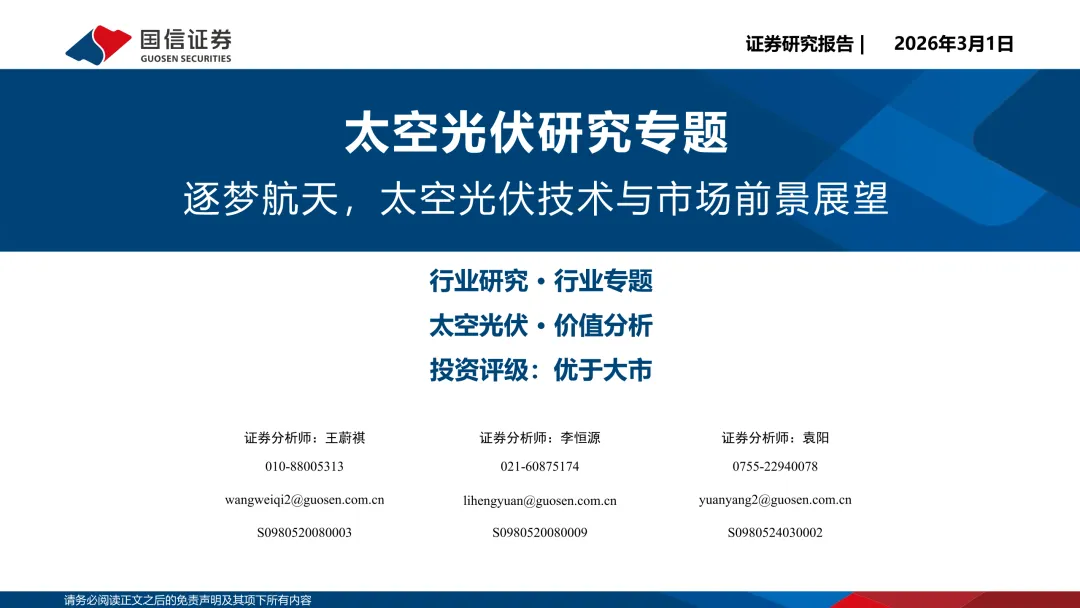 国信证券
GUOSEN SECURITIES

证券研究报告 | 2026年3月1日

太空光伏研究专题

逐梦航天，太空光伏技术与市场前景展望

行业研究 · 行业专题

太空光伏 · 价值分析

投资评级：优于大市

证券分析师：王蔚祺
010-88005313
wangweiqi2@guosen.com.cn
S0980520080003

证券分析师：李恒源
021-60875174
lihengyuan@guosen.com.cn
S0980520080009

证券分析师：袁阳
0755-22940078
yuanyang2@guosen.com.cn
S0980524030002

请务必阅读正文之后的免责声明及其项下所有内容